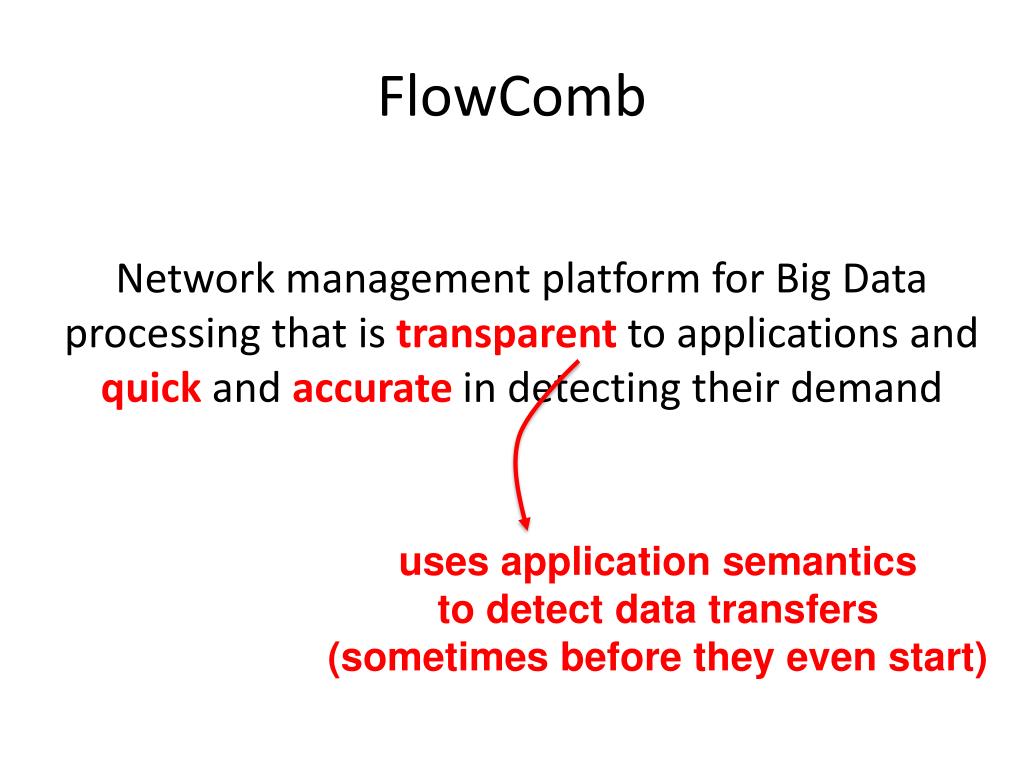 FlowComb

Network management platform for Big Data processing that is transparent to applications and quick and accurate in detecting their demand

uses application semantics
to detect data transfers
(sometimes before they even start)